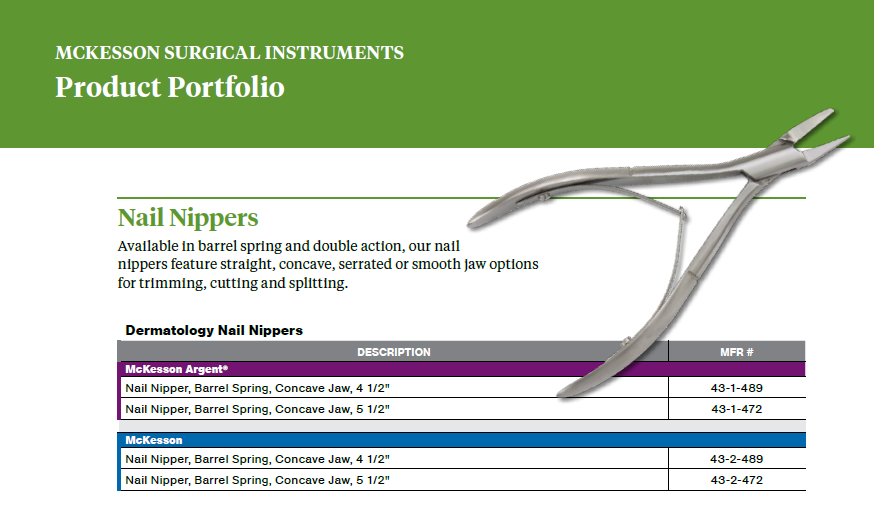 MCKESSON SURGICAL INSTRUMENTS
Product Portfolio

Nail Nippers
Available in barrel spring and double action, our nail nippers feature straight, concave, serrated or smooth jaw options for trimming, cutting and splitting.

Dermatology Nail Nippers

| DESCRIPTION | MFR # |
|---|---|
| McKesson Argent® | |
| Nail Nipper, Barrel Spring, Concave Jaw, 4 1/2" | 43-1-489 |
| Nail Nipper, Barrel Spring, Concave Jaw, 5 1/2" | 43-1-472 |
| McKesson | |
| Nail Nipper, Barrel Spring, Concave Jaw, 4 1/2" | 43-2-489 |
| Nail Nipper, Barrel Spring, Concave Jaw, 5 1/2" | 43-2-472 |